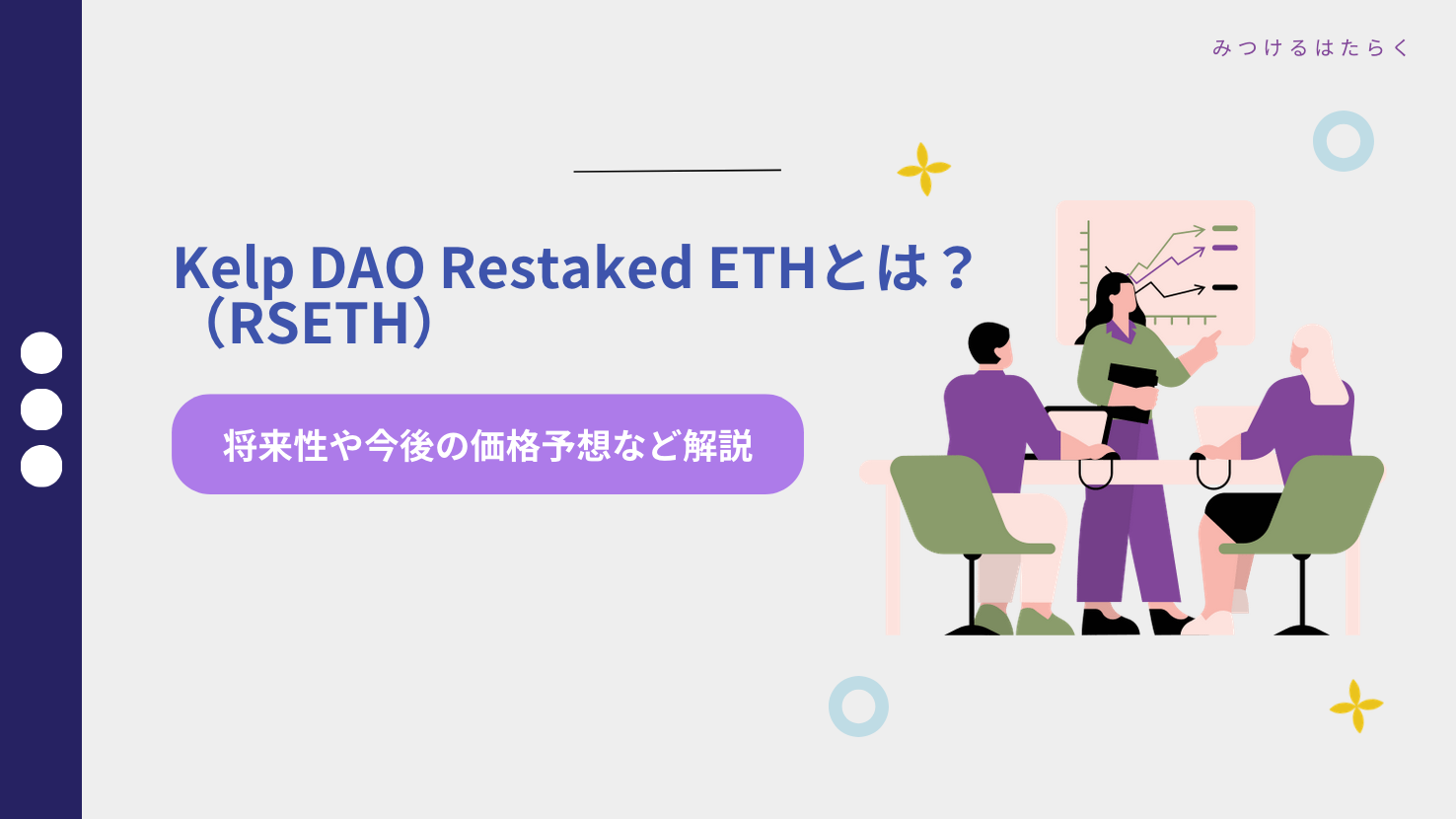 みつけるはたらく

Kelp DAO Restaked ETHとは？（RSETH）

将来性や今後の価格予想など解説